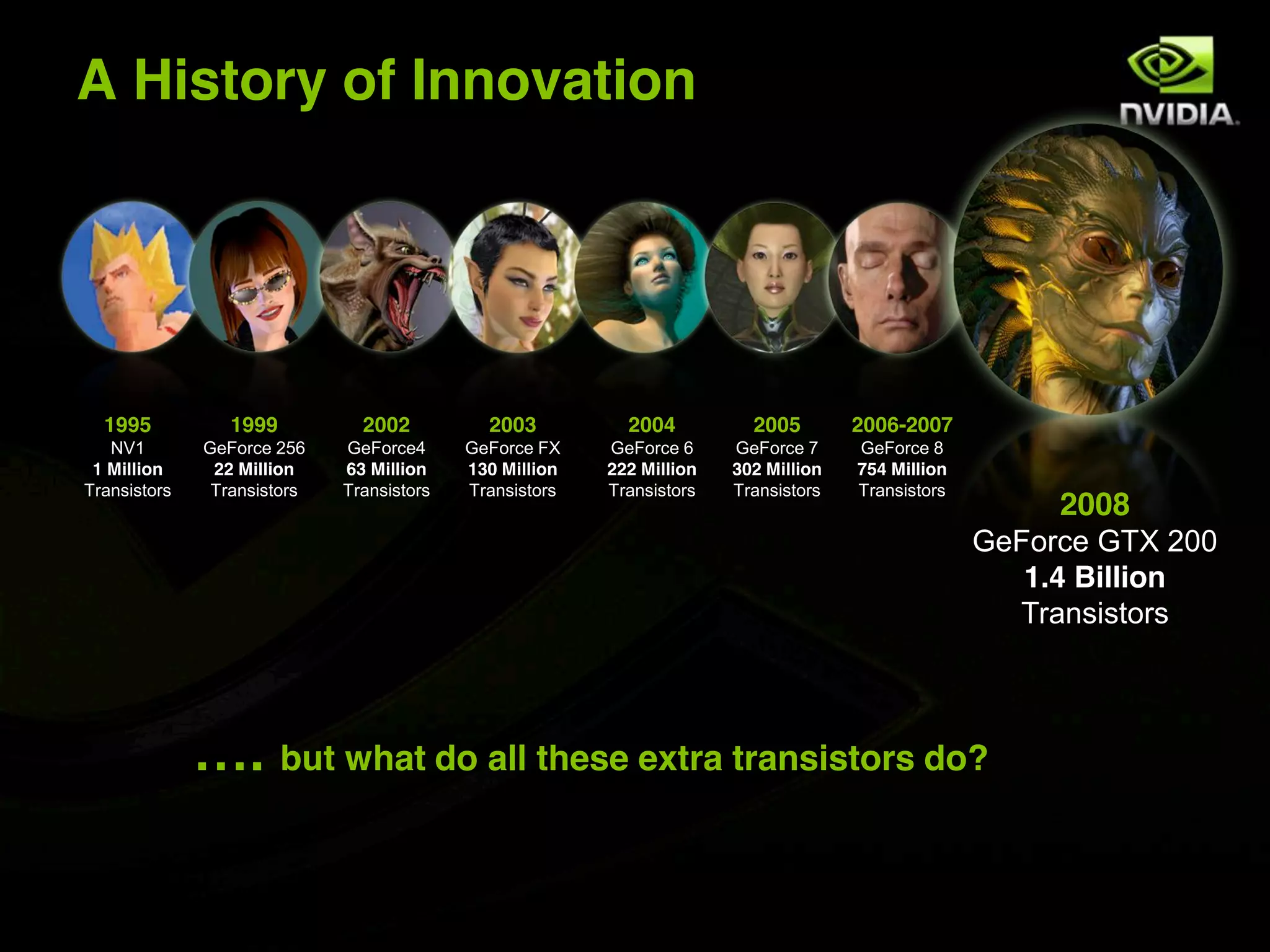 A History of Innovation

NVIDIA.

1995
NV1
1 Million
Transistors

1999
GeForce 256
22 Million
Transistors

2002
GeForce4
63 Million
Transistors

2003
GeForce FX
130 Million
Transistors

2004
GeForce 6
222 Million
Transistors

2005
GeForce 7
302 Million
Transistors

2006-2007
GeForce 8
754 Million
Transistors

2008
GeForce GTX 200
1.4 Billion
Transistors

.... but what do all these extra transistors do?